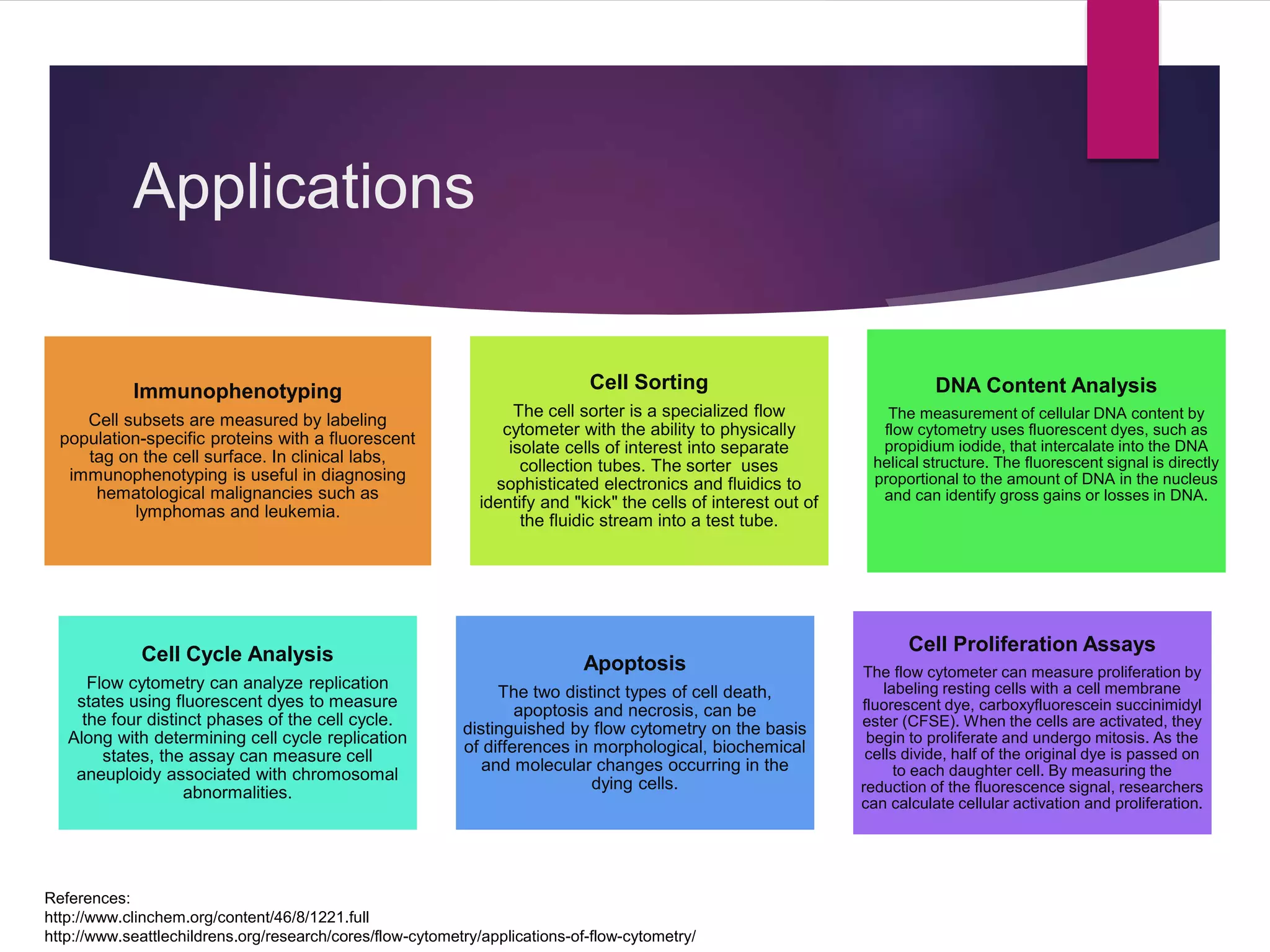 Applications

Immunophenotyping

Cell subsets are measured by labeling population-specific proteins with a fluorescent tag on the cell surface. In clinical labs, immunophenotyping is useful in diagnosing hematological malignancies such as lymphomas and leukemia.

Cell Sorting

The cell sorter is a specialized flow cytometer with the ability to physically isolate cells of interest into separate collection tubes. The sorter uses sophisticated electronics and fluidics to identify and "kick" the cells of interest out of the fluidic stream into a test tube.

DNA Content Analysis

The measurement of cellular DNA content by flow cytometry uses fluorescent dyes, such as propidium iodide, that intercalate into the DNA helical structure. The fluorescent signal is directly proportional to the amount of DNA in the nucleus and can identify gross gains or losses in DNA.

Cell Cycle Analysis

Flow cytometry can analyze replication states using fluorescent dyes to measure the four distinct phases of the cell cycle. Along with determining cell cycle replication states, the assay can measure cell aneuploidy associated with chromosomal abnormalities.

Apoptosis

The two distinct types of cell death, apoptosis and necrosis, can be distinguished by flow cytometry on the basis of differences in morphological, biochemical and molecular changes occurring in the dying cells.

Cell Proliferation Assays

The flow cytometer can measure proliferation by labeling resting cells with a cell membrane fluorescent dye, carboxyfluorescein succinimidyl ester (CFSE). When the cells are activated, they begin to proliferate and undergo mitosis. As the cells divide, half of the original dye is passed on to each daughter cell. By measuring the reduction of the fluorescence signal, researchers can calculate cellular activation and proliferation.

References:
http://www.clinchem.org/content/46/8/1221.full
http://www.seattlechildrens.org/research/cores/flow-cytometry/applications-of-flow-cytometry/